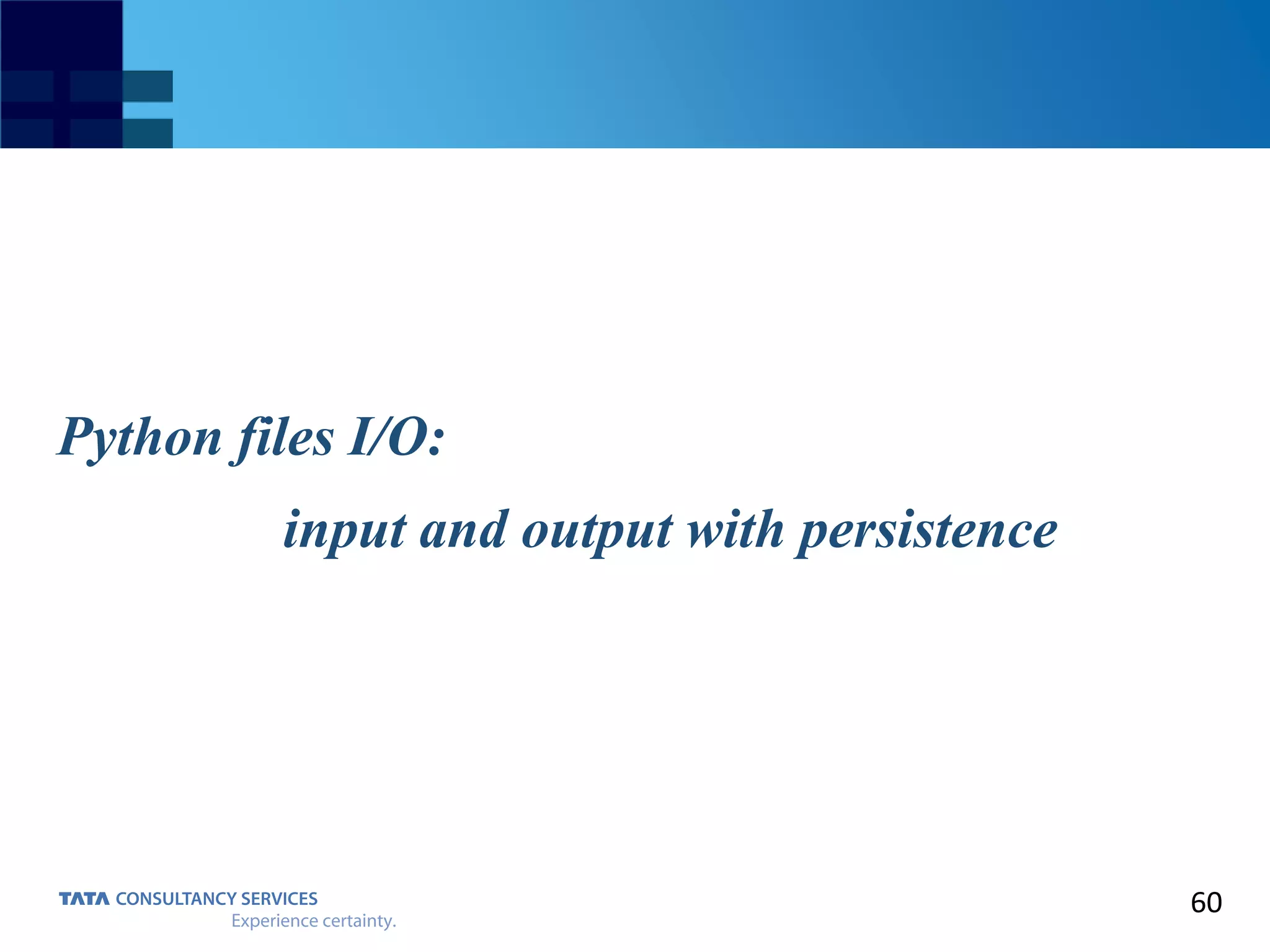 Python files I/O:

input and output with persistence

TATA CONSULTANCY SERVICES
Experience certainty.

60